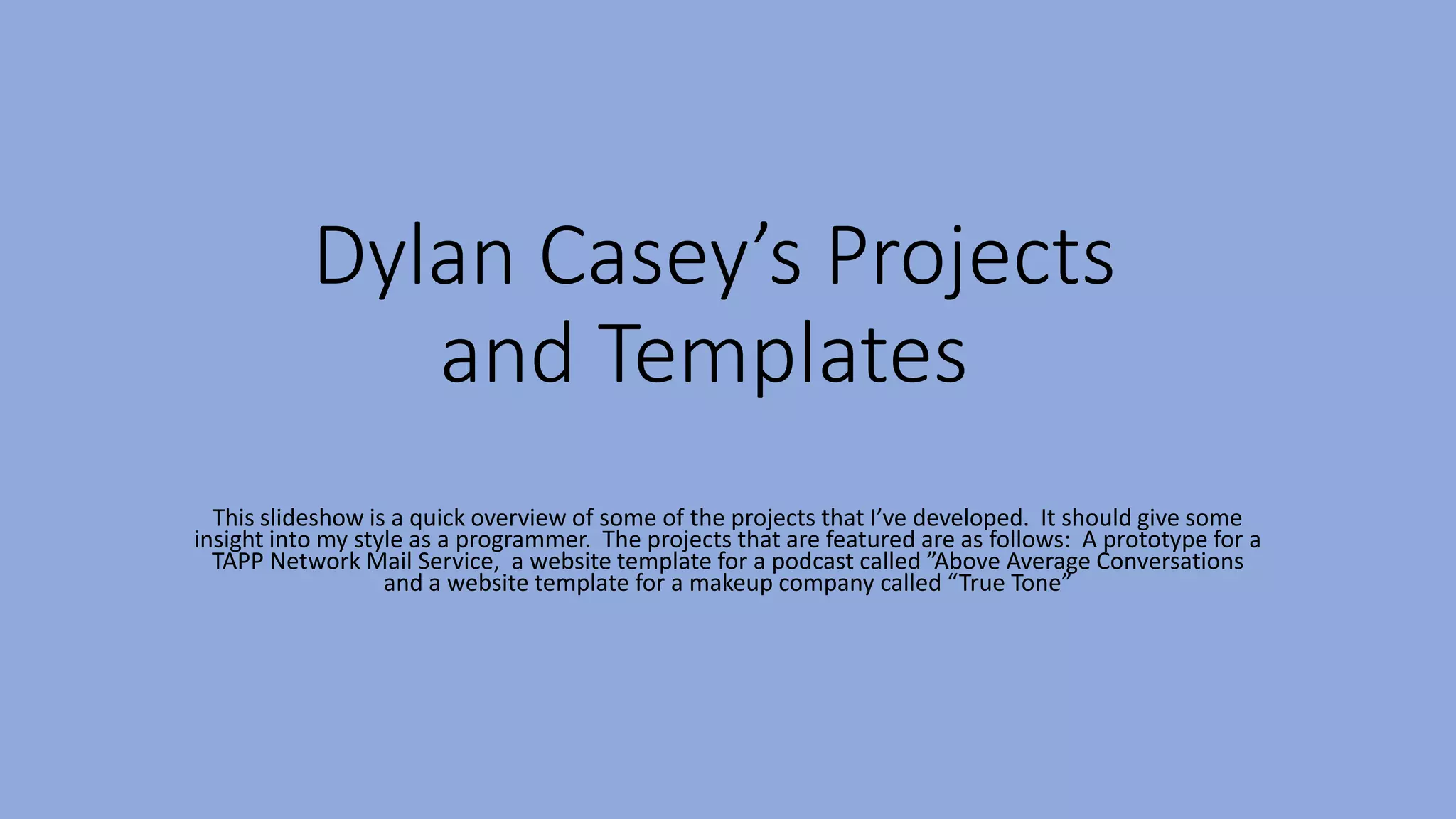 Dylan Casey’s Projects and Templates

This slideshow is a quick overview of some of the projects that I’ve developed. It should give some insight into my style as a programmer. The projects that are featured are as follows: A prototype for a TAPP Network Mail Service, a website template for a podcast called ”Above Average Conversations and a website template for a makeup company called “True Tone”